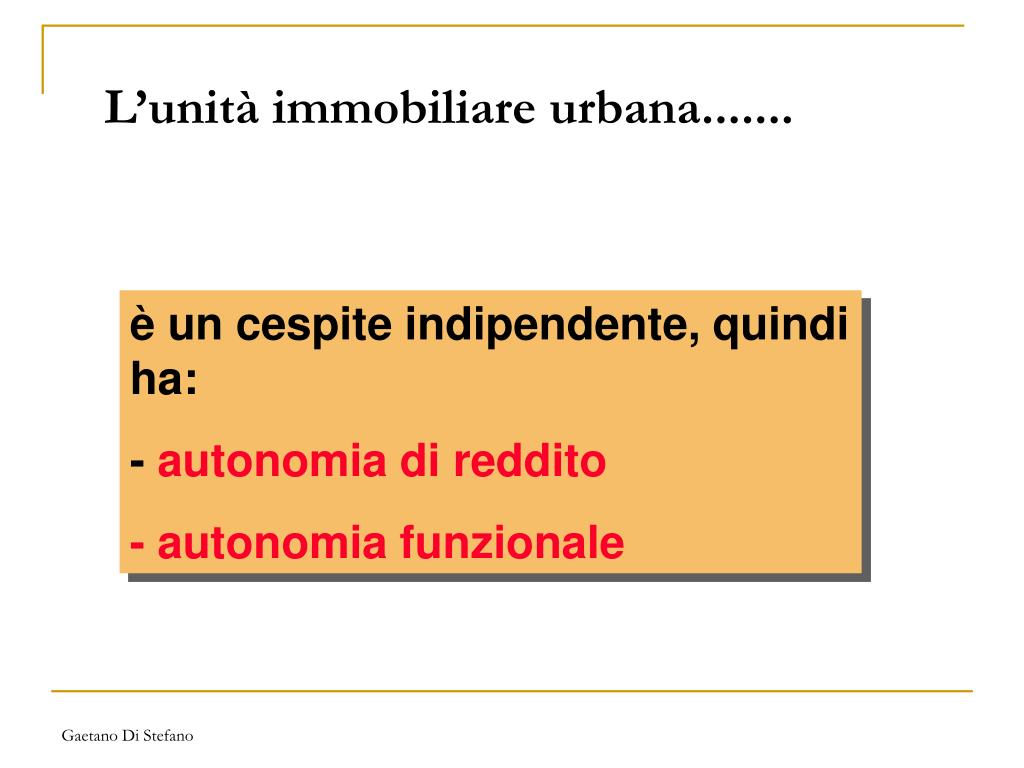 L’unità immobiliare urbana.......

è un cespite indipendente, quindi ha:

- autonomia di reddito

- autonomia funzionale

Gaetano Di Stefano